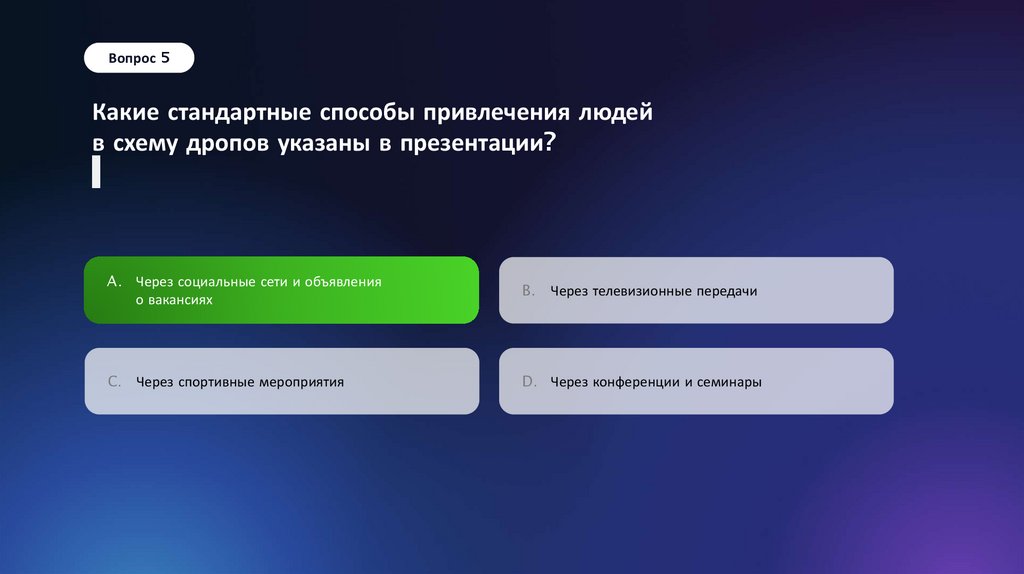 Вопрос 5

Какие стандартные способы привлечения людей в схему дропов указаны в презентации?

A. Через социальные сети и объявления о вакансиях

B. Через телевизионные передачи

C. Через спортивные мероприятия

D. Через конференции и семинары